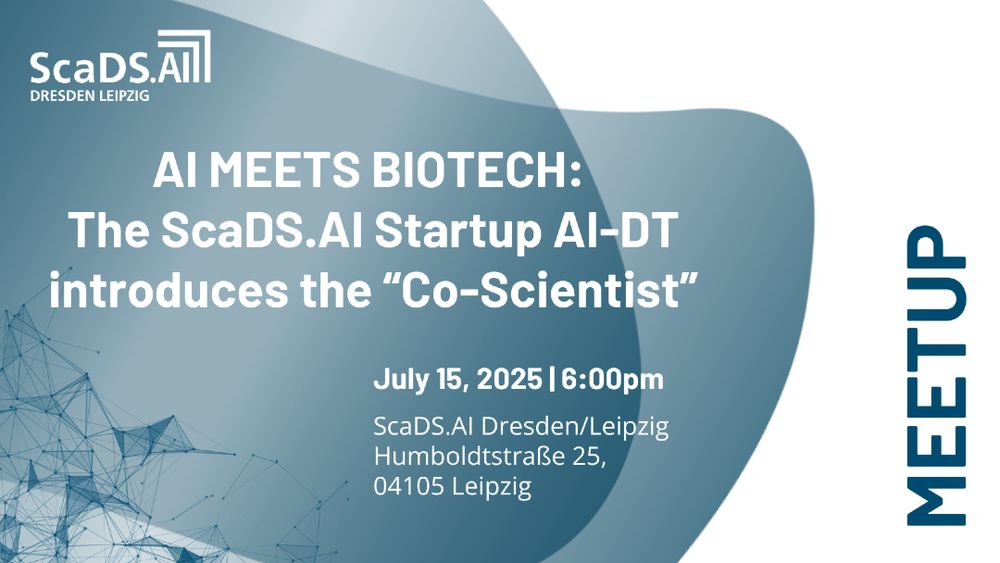 ScaDS.AI
DRESDEN LEIPZIG

AI MEETS BIOTECH:
The ScaDS.AI Startup AI-DT introduces the “Co-Scientist”

July 15, 2025 | 6:00pm

ScaDS.AI Dresden/Leipzig
Humboldtstraße 25,
04105 Leipzig

MEETUP